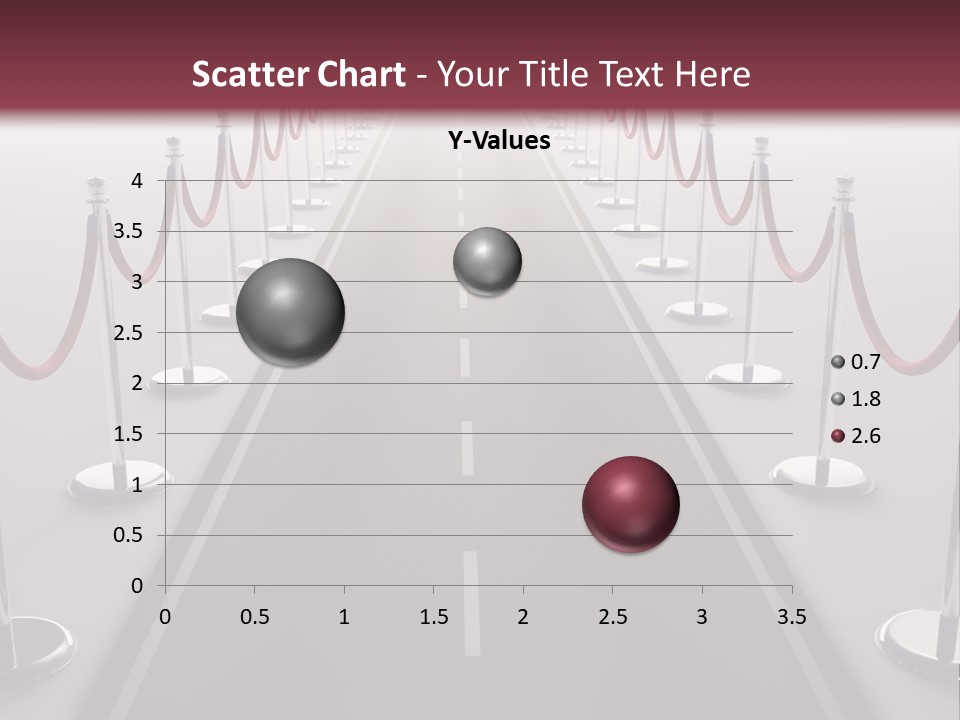 Scatter Chart - Your Title Text Here

Y-Values

4
3.5
3
2.5
2
1.5
1
0.5
0

0 0.5 1 1.5 2 2.5 3 3.5

0.7
1.8
2.6